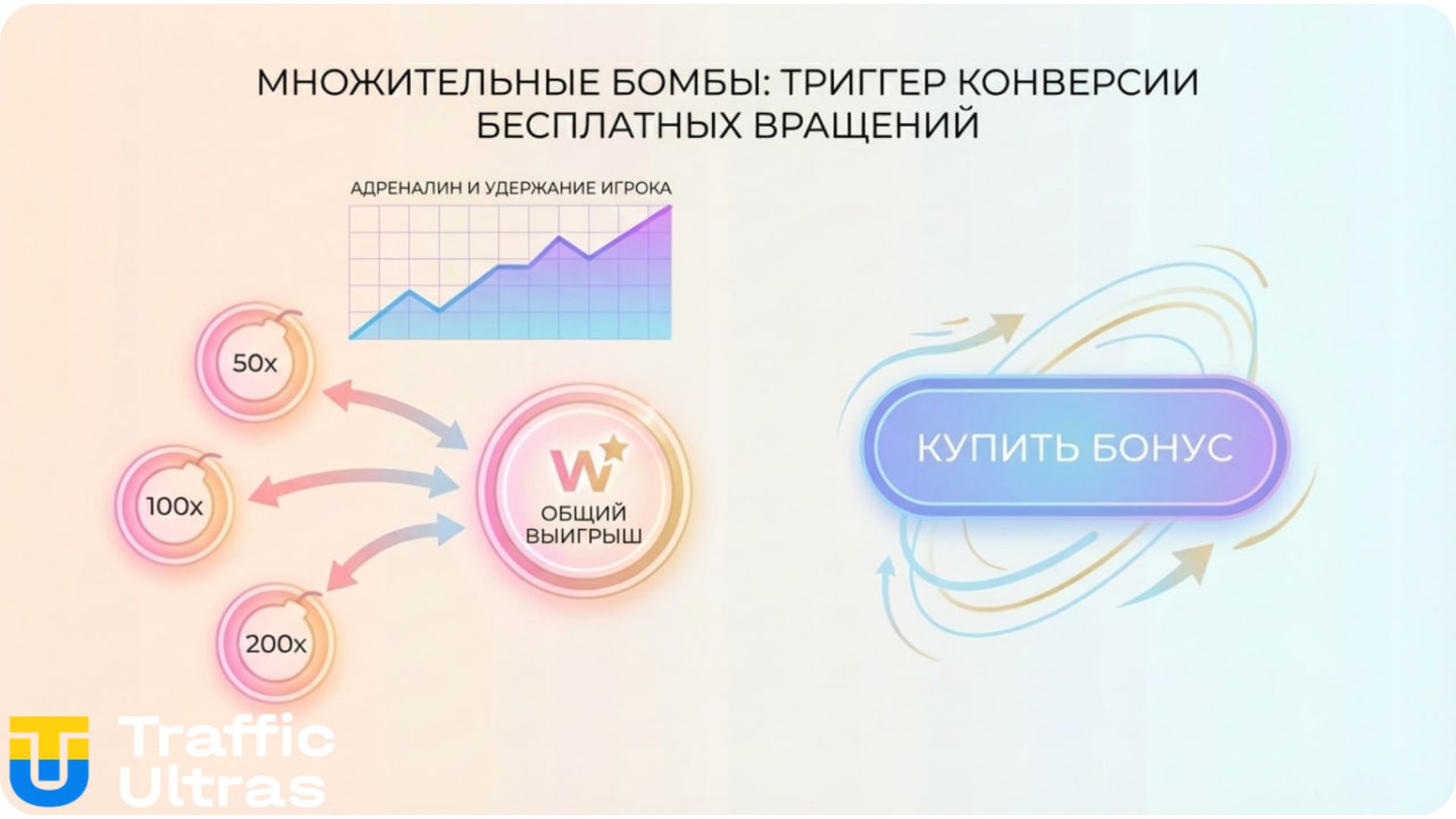 МНОЖИТЕЛЬНЫЕ БОМБЫ: ТРИГГЕР КОНВЕРСИИ БЕСПЛАТНЫХ ВРАЩЕНИЙ

АДРЕНАЛИН И УДЕРЖАНИЕ ИГРОКА

50x

100x

200x

W

ОБЩИЙ ВЫИГРЫШ

КУПИТЬ БОНУС

Traffic Ultras